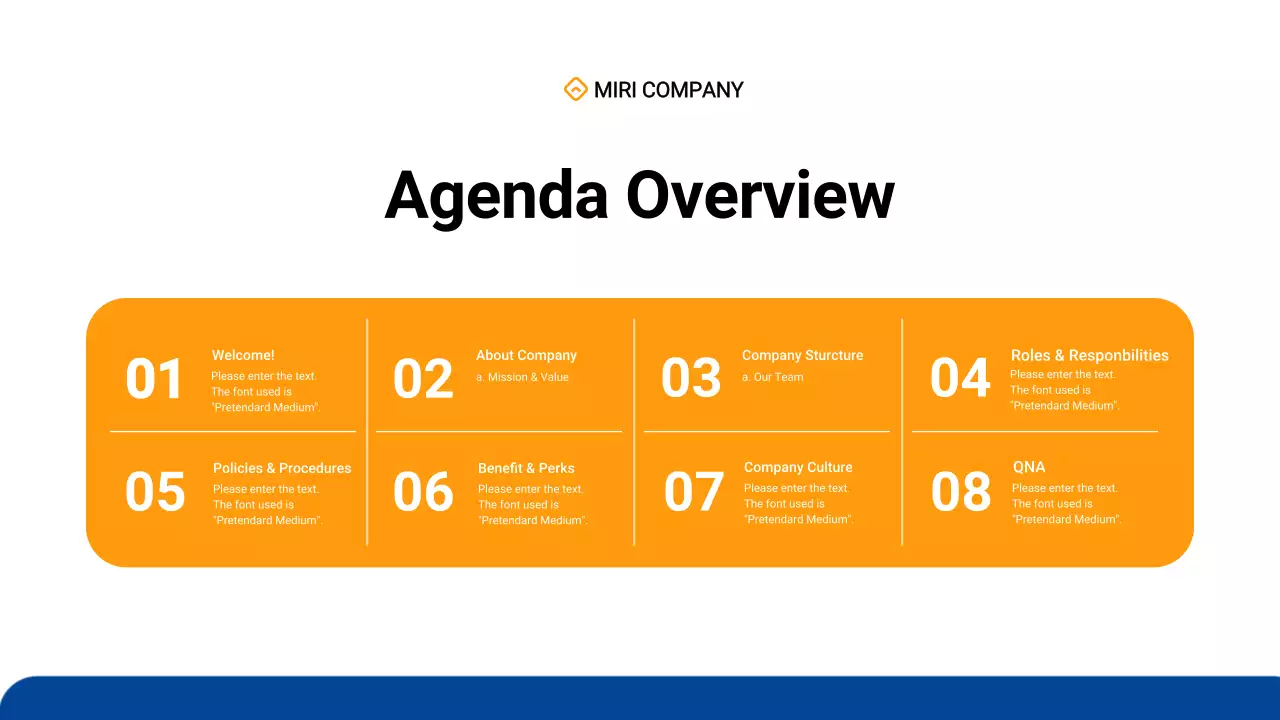 MIRI COMPANY

Agenda Overview

01 Welcome!
Please enter the text. The font used is "Pretendard Medium".

02 About Company
a. Mission & Value

03 Company Sturcture
a. Our Team

04 Roles & Responbilities
Please enter the text. The font used is "Pretendard Medium".

05 Policies & Procedures
Please enter the text. The font used is "Pretendard Medium".

06 Benefit & Perks
Please enter the text. The font used is "Pretendard Medium".

07 Company Culture
Please enter the text. The font used is "Pretendard Medium".

08 QNA
Please enter the text. The font used is "Pretendard Medium".